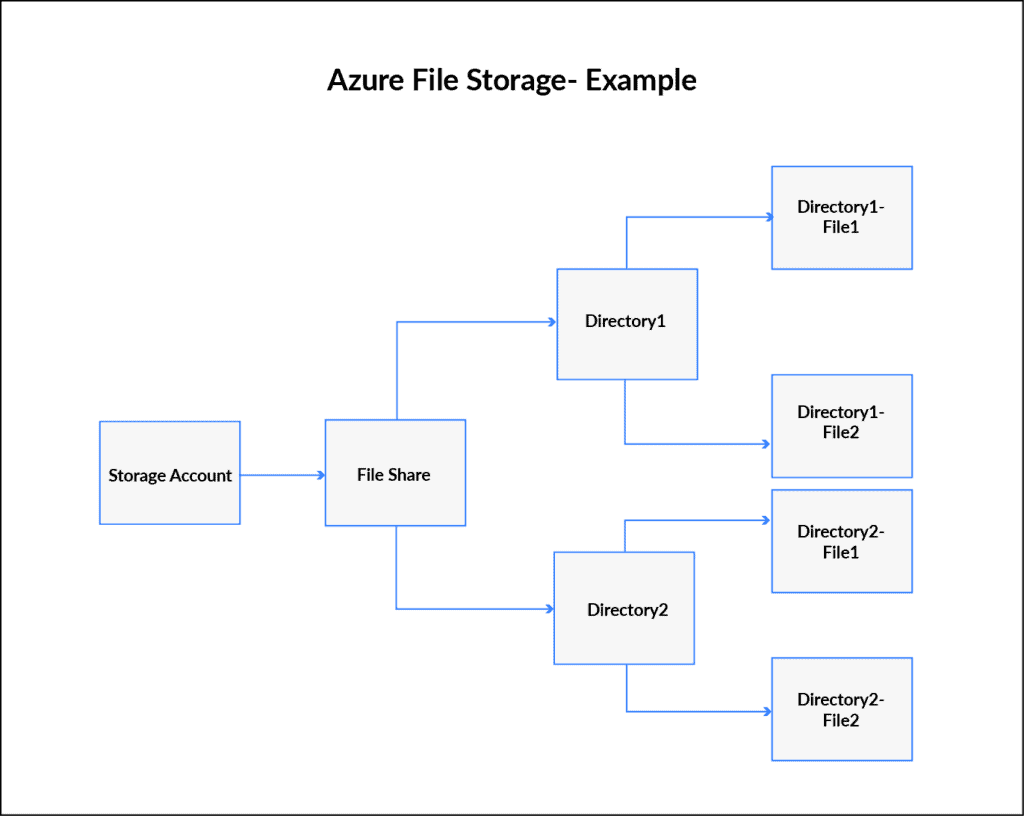 Azure File Storage- Example

Storage Account

File Share

Directory1

Directory1-File1

Directory1-File2

Directory2

Directory2-File1

Directory2-File2